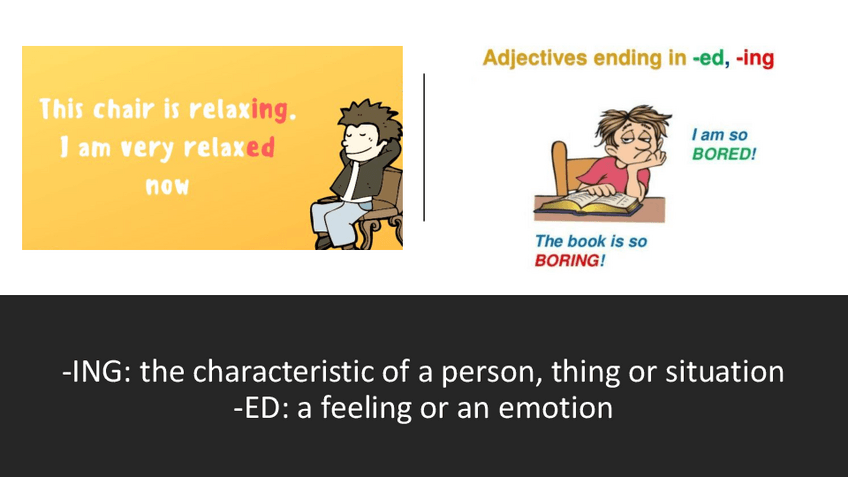 This chair is relaxing. I am very relaxed now

Adjectives ending in -ed, -ing

I am so BORED!

The book is so BORING!

-ING: the characteristic of a person, thing or situation
-ED: a feeling or an emotion